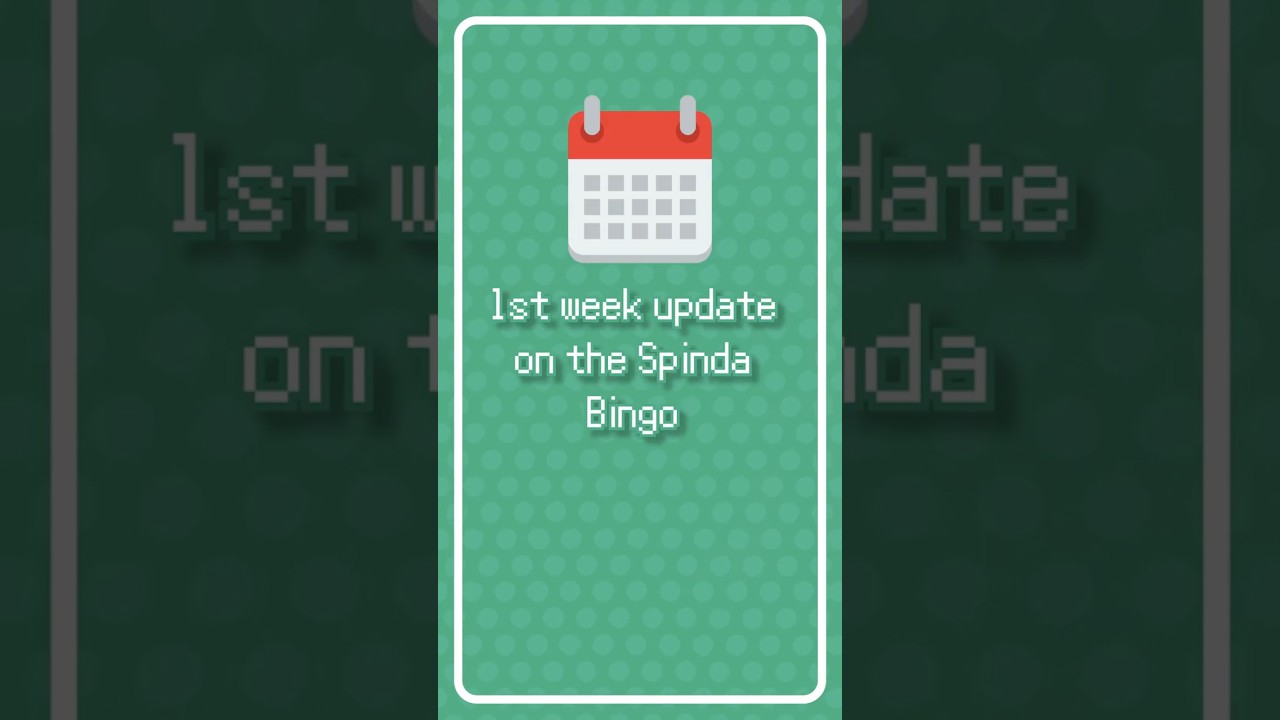 1st week update on the Spinda Bingo